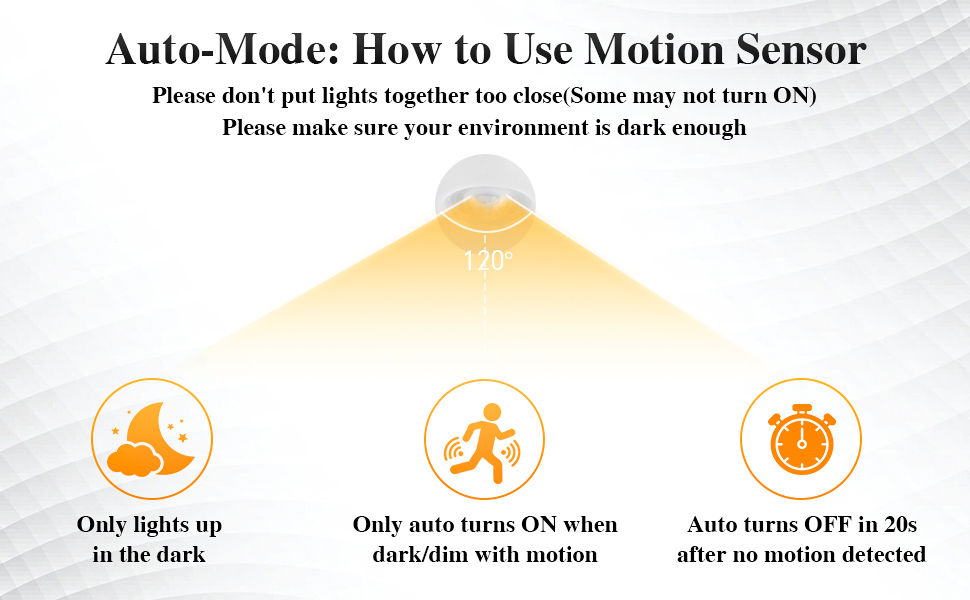 Auto-Mode: How to Use Motion Sensor

Please don't put lights together too close(Some may not turn ON)
Please make sure your environment is dark enough

120°

Only lights up in the dark

Only auto turns ON when dark/dim with motion

Auto turns OFF in 20s after no motion detected